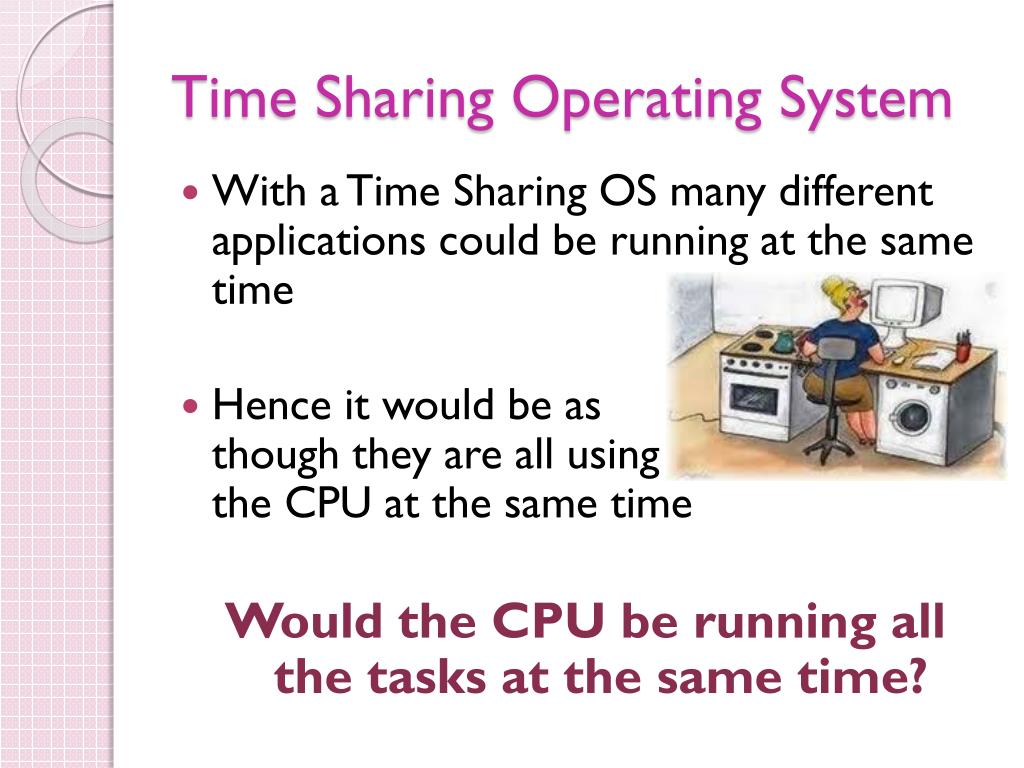 Time Sharing Operating System

With a Time Sharing OS many different applications could be running at the same time

Hence it would be as though they are all using the CPU at the same time

Would the CPU be running all the tasks at the same time?